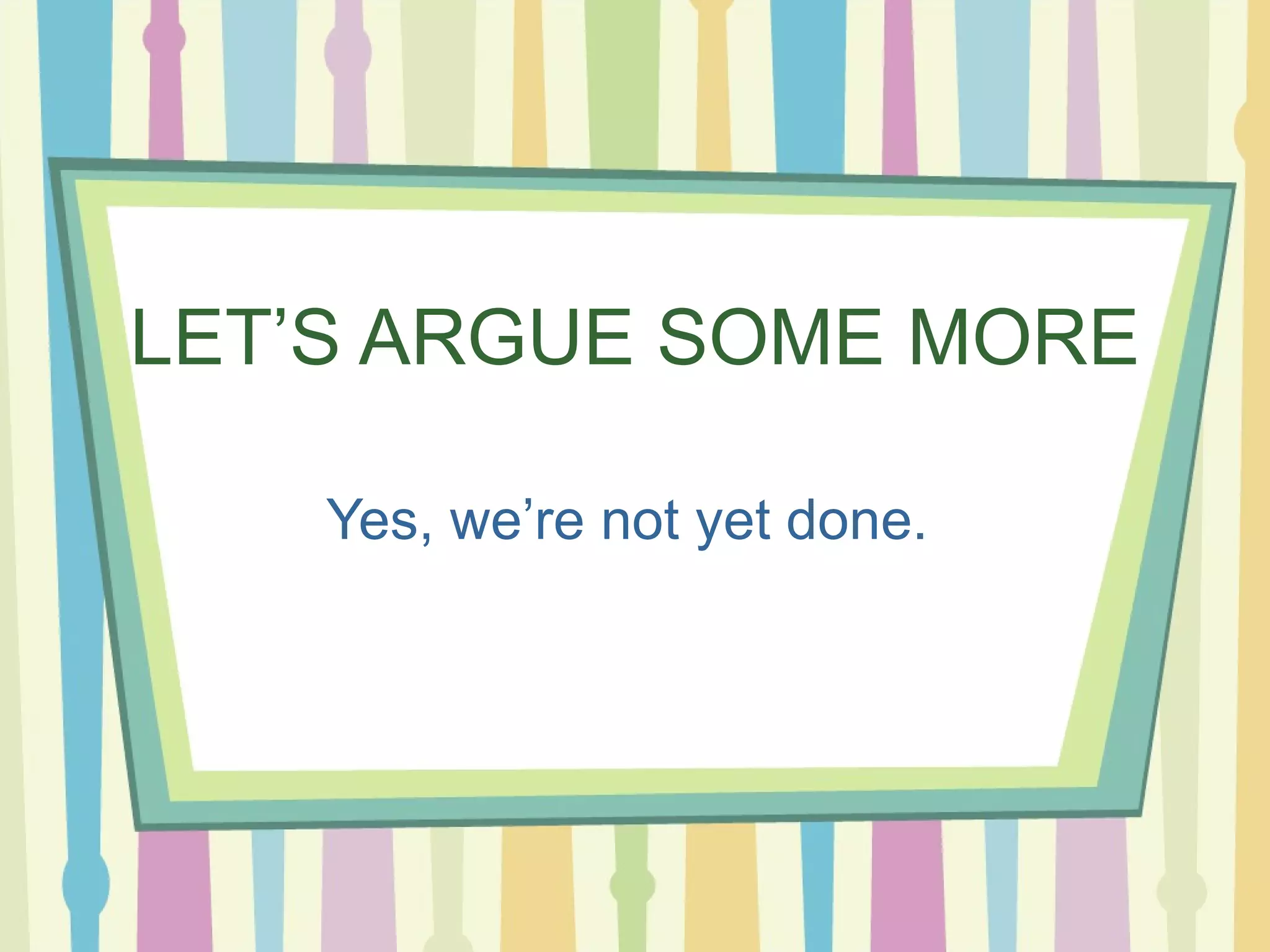 LET’S ARGUE SOME MORE

Yes, we’re not yet done.